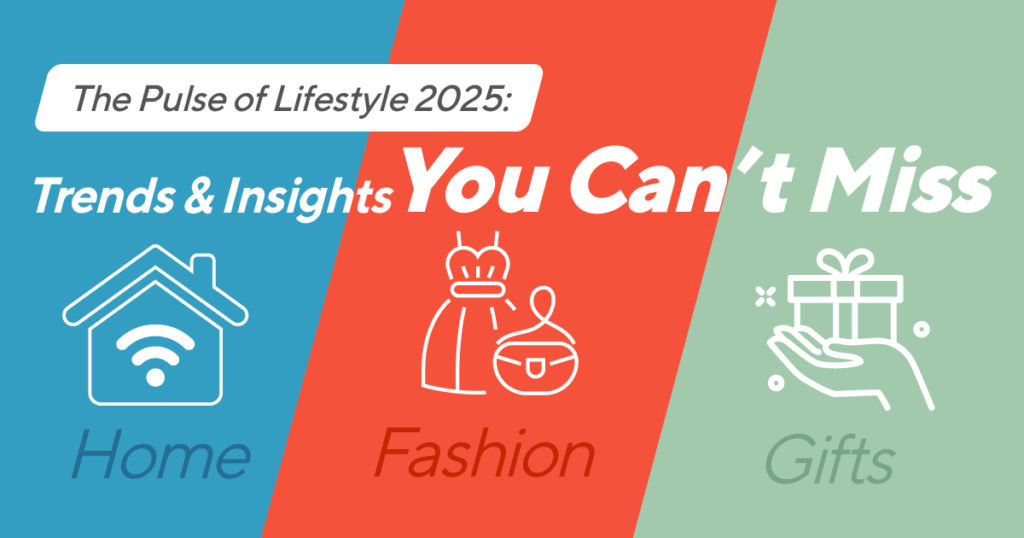 The Pulse of Lifestyle 2025:

Trends & Insights You Can't Miss

Home

Fashion

Gifts